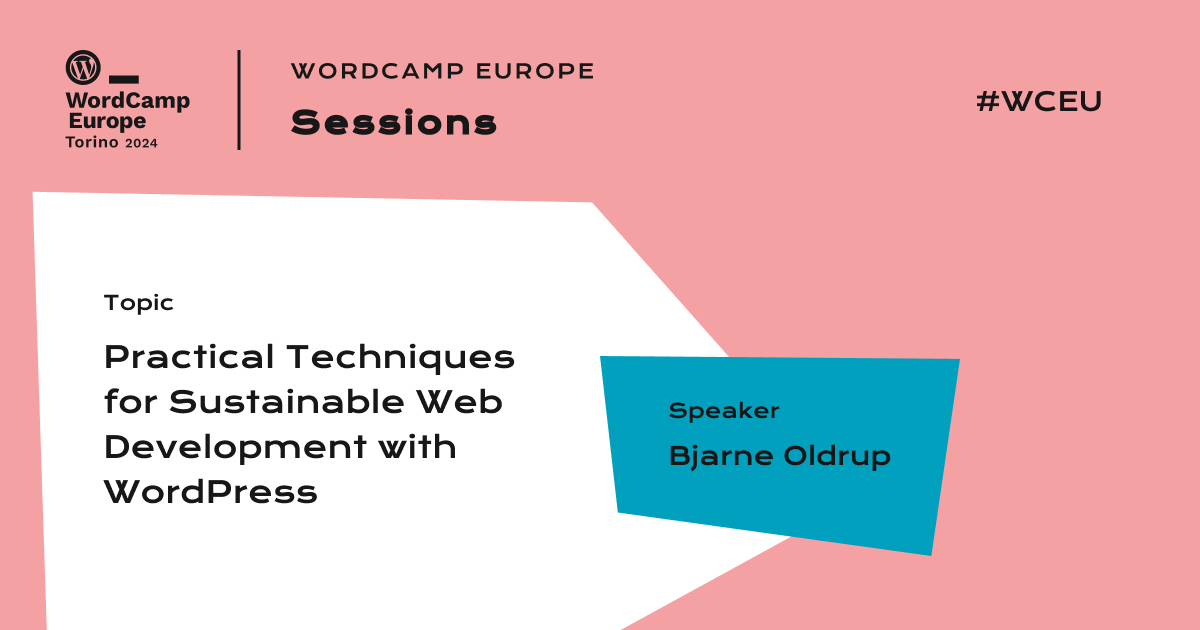 WordCamp Europe Torino 2024

WORDCAMP EUROPE

Sessions

#WCEU

Topic

Practical Techniques for Sustainable Web Development with WordPress

Speaker

Bjarne Oldrup